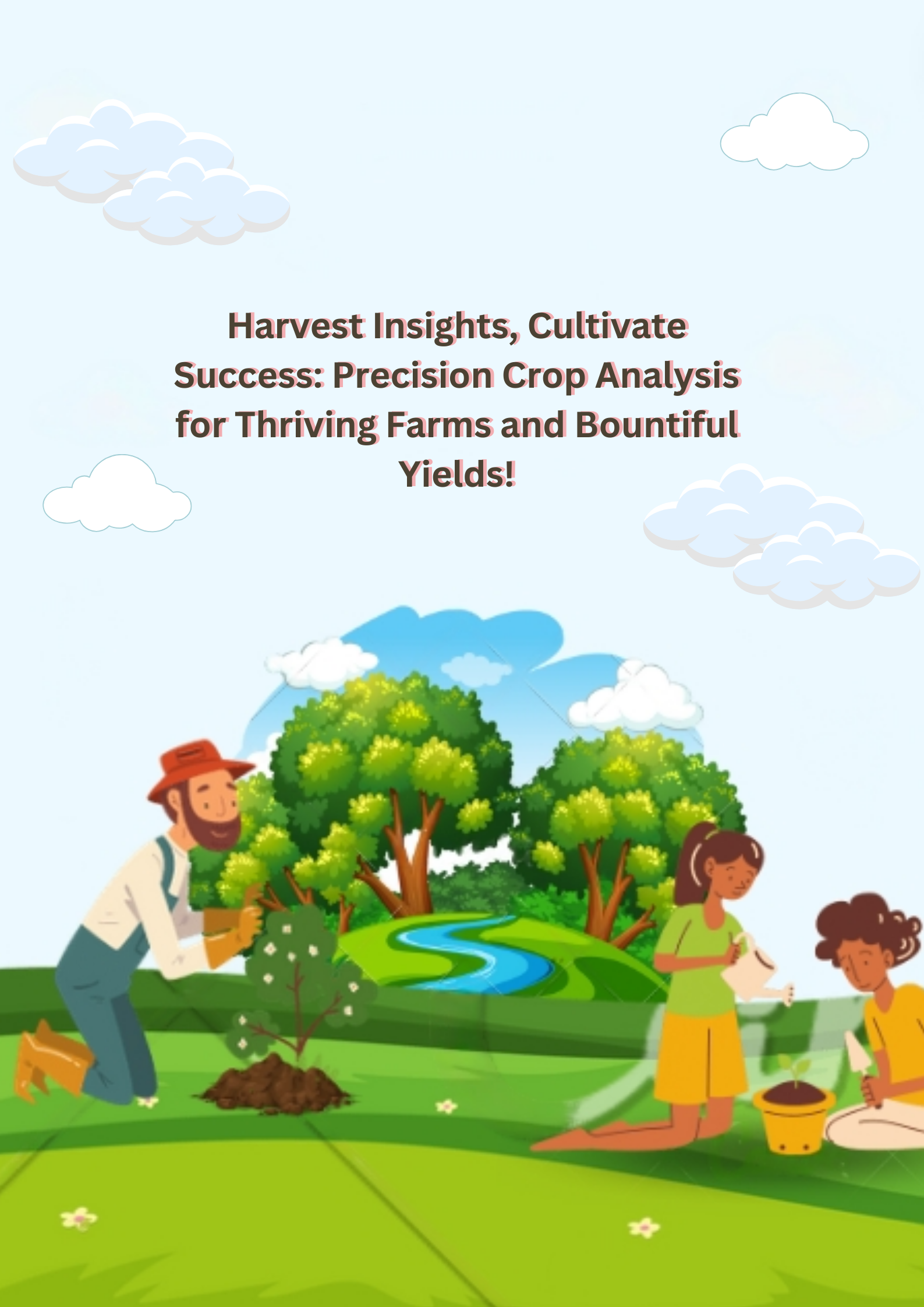 Harvest Insights, Cultivate Success: Precision Crop Analysis for Thriving Farms and Bountiful Yields!